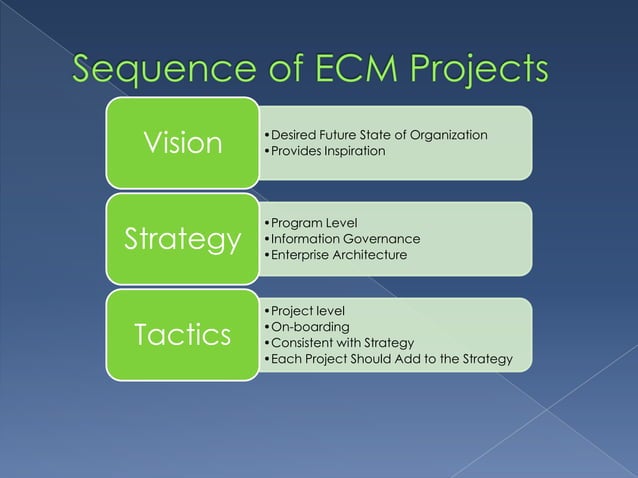 Sequence of ECM Projects

Vision
•Desired Future State of Organization
•Provides Inspiration

Strategy
•Program Level
•Information Governance
•Enterprise Architecture

Tactics
•Project level
•On-boarding
•Consistent with Strategy
•Each Project Should Add to the Strategy